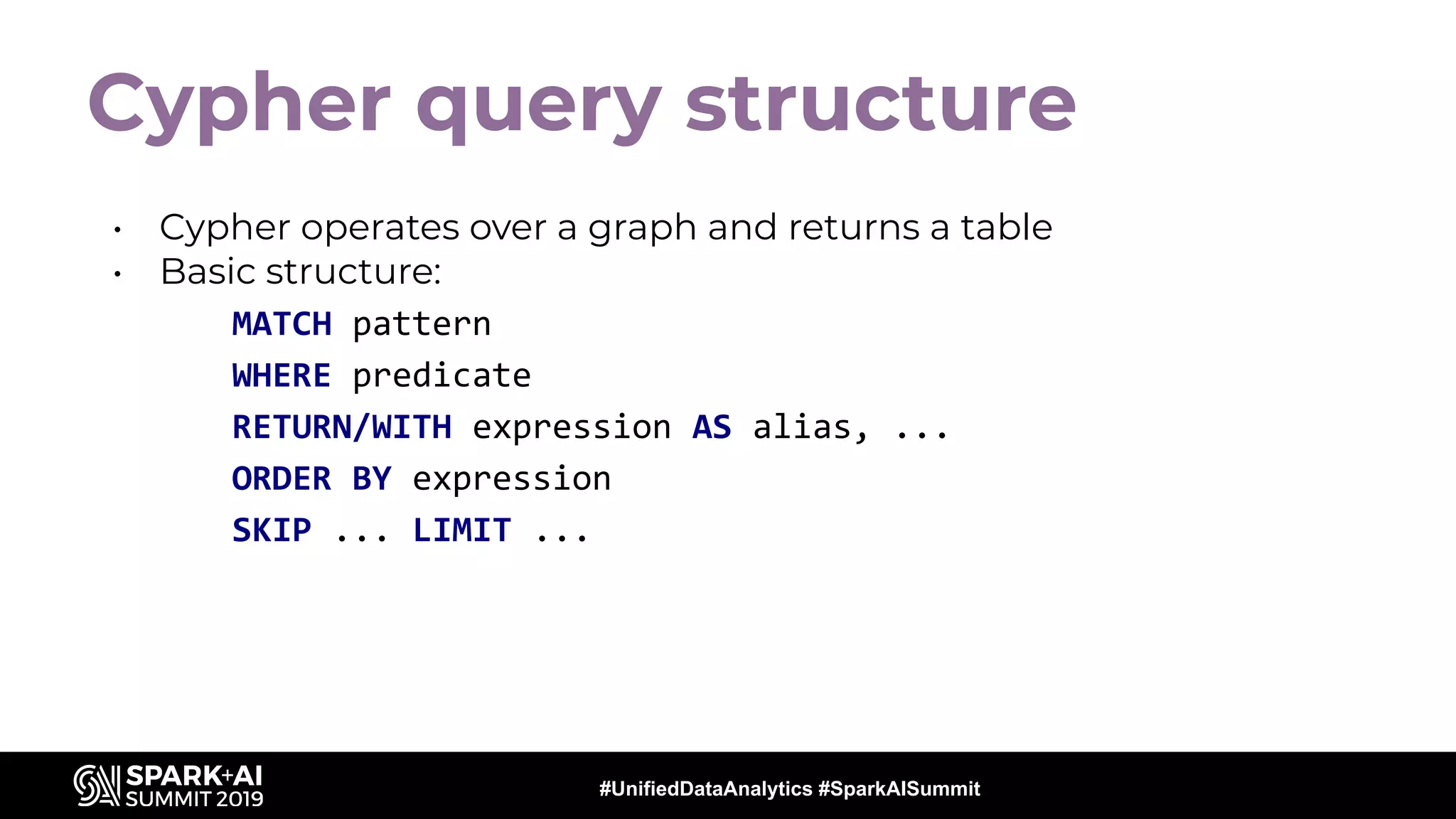 Cypher query structure

• Cypher operates over a graph and returns a table
• Basic structure:

MATCH pattern
WHERE predicate
RETURN/WITH expression AS alias, ...
ORDER BY expression
SKIP ... LIMIT ...

SPARK+AI SUMMIT 2019

#UnifiedDataAnalytics #SparkAISummit